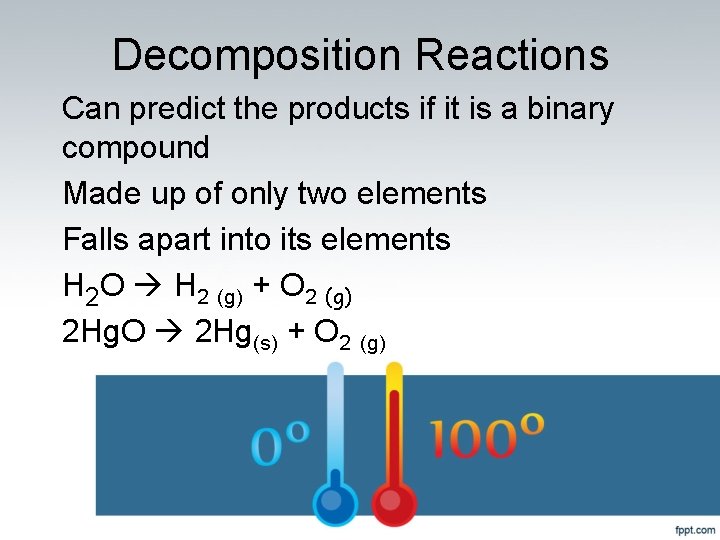 Decomposition Reactions

Can predict the products if it is a binary compound

Made up of only two elements

Falls apart into its elements

$H_2O \rightarrow H_{2\,(g)} + O_{2\,(g)}$

$2HgO \rightarrow 2Hg_{(s)} + O_{2\,(g)}$

0°

100°

fppt.com